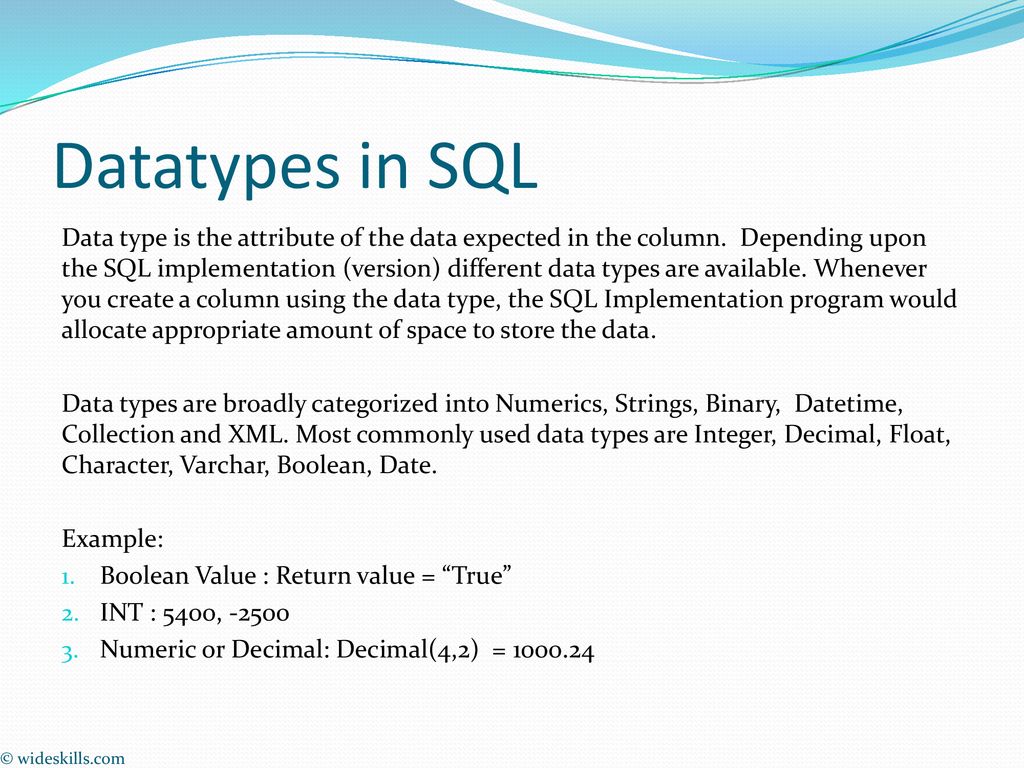 Datatypes in SQL

Data type is the attribute of the data expected in the column. Depending upon the SQL implementation (version) different data types are available. Whenever you create a column using the data type, the SQL Implementation program would allocate appropriate amount of space to store the data.

Data types are broadly categorized into Numerics, Strings, Binary, Datetime, Collection and XML. Most commonly used data types are Integer, Decimal, Float, Character, Varchar, Boolean, Date.

Example:
1. Boolean Value : Return value = “True”
2. INT : 5400, -2500
3. Numeric or Decimal: Decimal(4,2) = 1000.24

© wideskills.com